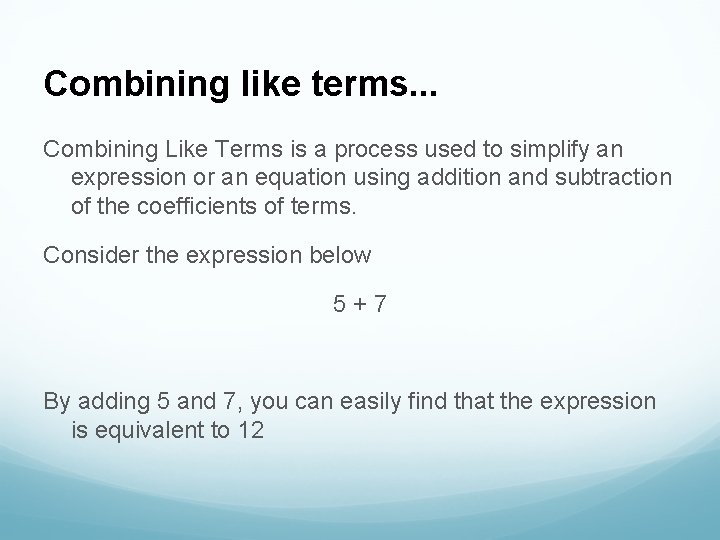 Combining like terms...

Combining Like Terms is a process used to simplify an expression or an equation using addition and subtraction of the coefficients of terms.

Consider the expression below

$5 + 7$

By adding 5 and 7, you can easily find that the expression is equivalent to 12